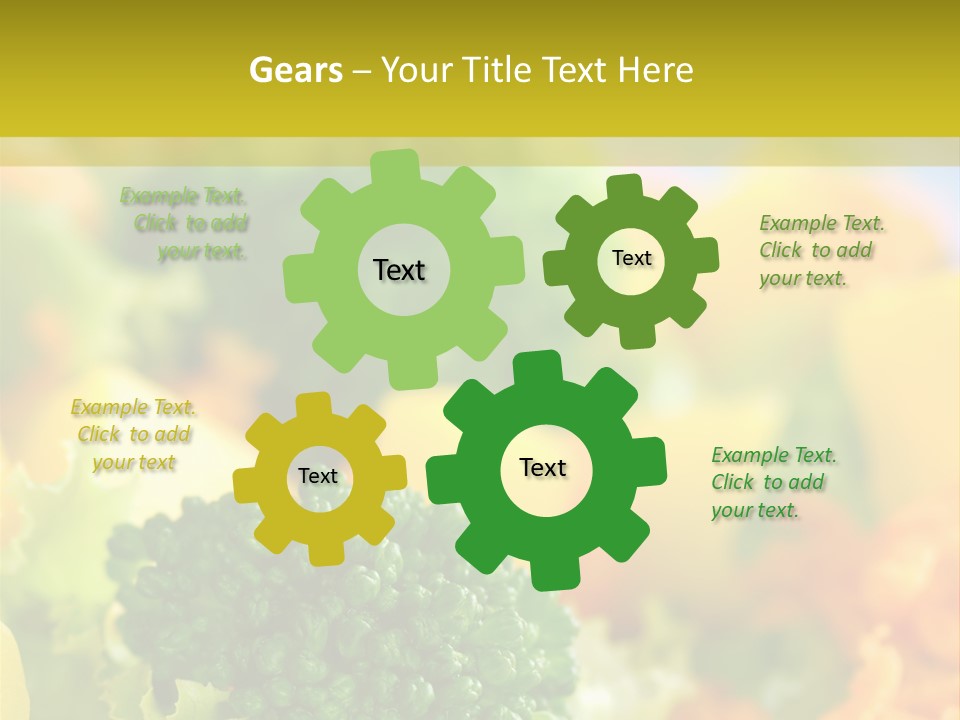 Gears – Your Title Text Here

Example Text. Click to add your text.

Text

Text

Example Text. Click to add your text.

Example Text. Click to add your text

Text

Text

Example Text. Click to add your text.